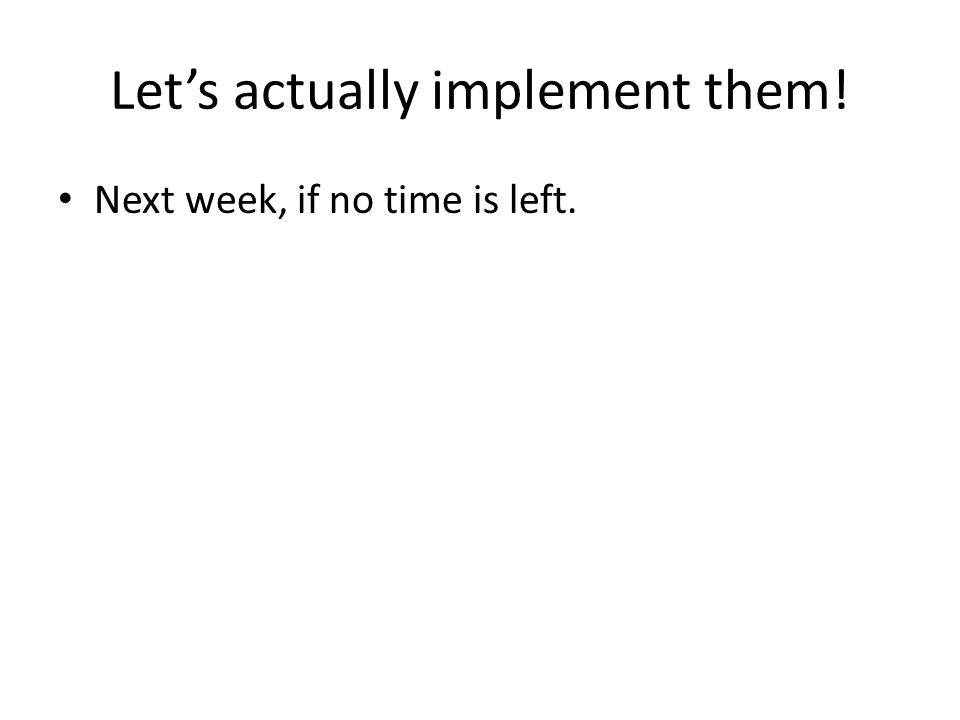 Let’s actually implement them!

• Next week, if no time is left.